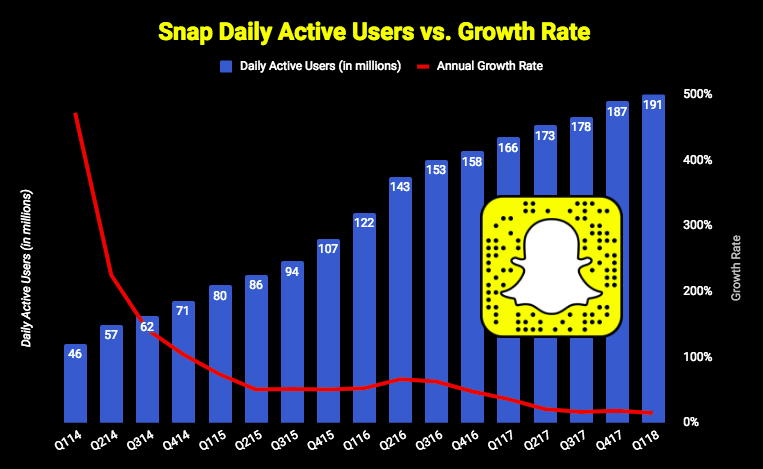 Snap Daily Active Users vs. Growth Rate

Daily Active Users (in millions)
Annual Growth Rate

Daily Active Users (in millions)

Growth Rate

500%
400%
300%
200%
100%
0%

46
57
62
71
80
86
94
107
122
143
153
158
166
173
178
187
191

Q114
Q214
Q314
Q414
Q115
Q215
Q315
Q415
Q116
Q216
Q316
Q416
Q117
Q217
Q317
Q417
Q118